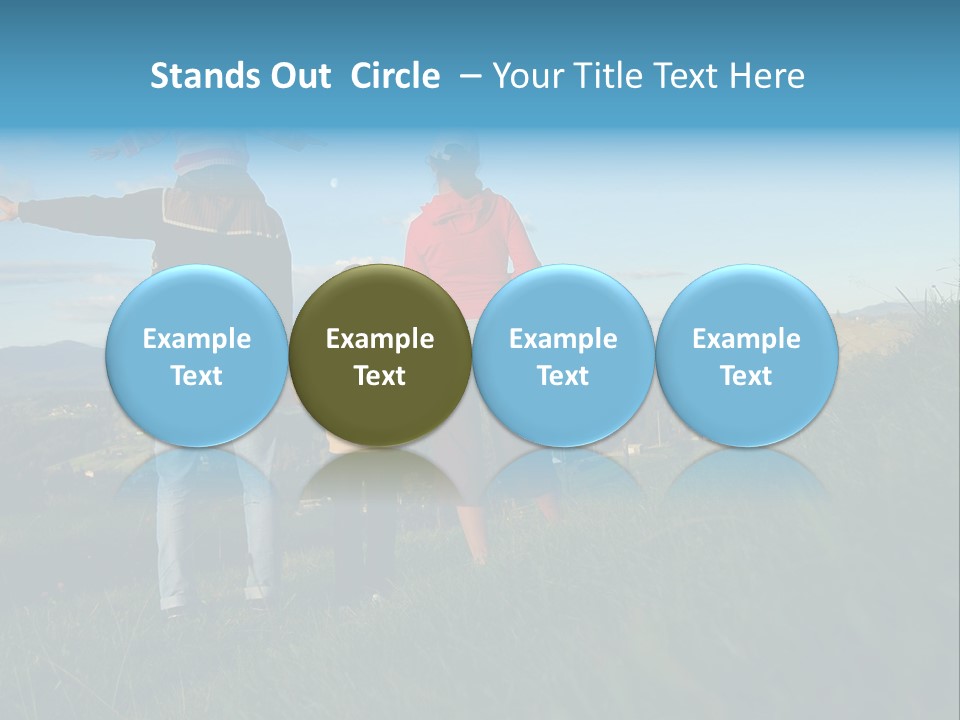 Stands Out Circle – Your Title Text Here

Example Text

Example Text

Example Text

Example Text